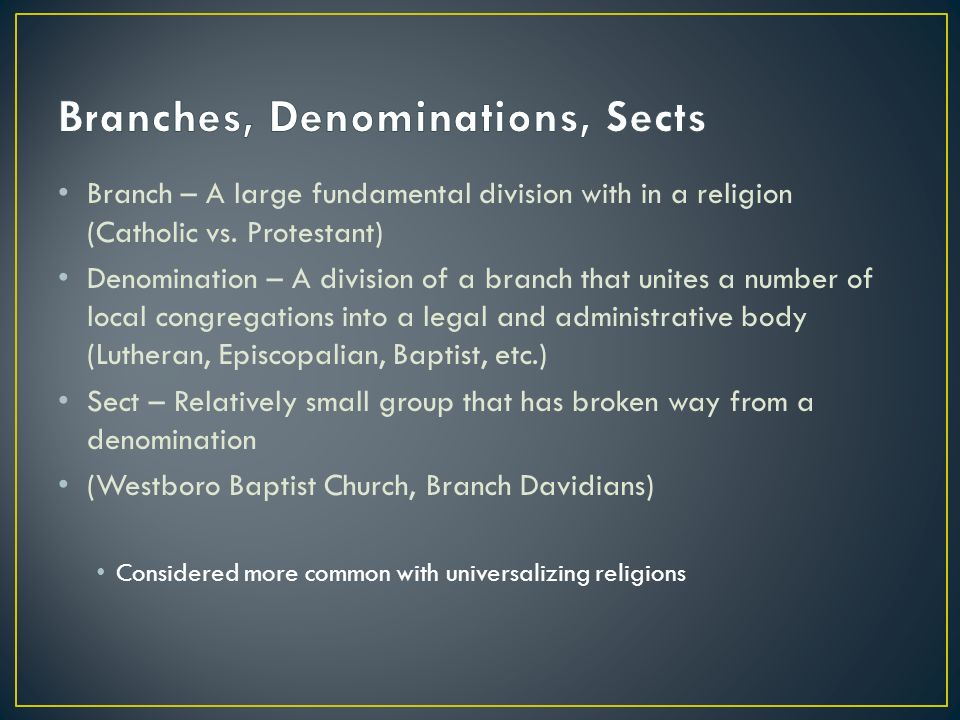 Branches, Denominations, Sects

• Branch – A large fundamental division with in a religion (Catholic vs. Protestant)
• Denomination – A division of a branch that unites a number of local congregations into a legal and administrative body (Lutheran, Episcopalian, Baptist, etc.)
• Sect – Relatively small group that has broken way from a denomination
• (Westboro Baptist Church, Branch Davidians)

• Considered more common with universalizing religions